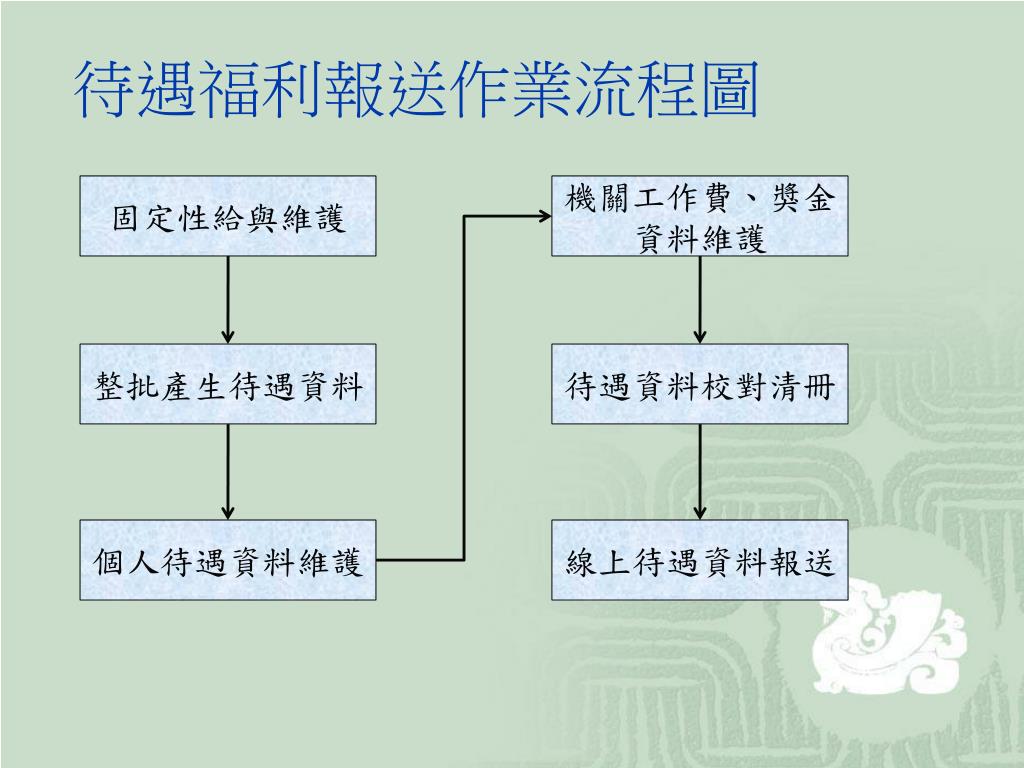 待遇福利報送作業流程圖

固定性給與維護

整批產生待遇資料

個人待遇資料維護

機關工作費、獎金資料維護

待遇資料校對清冊

線上待遇資料報送